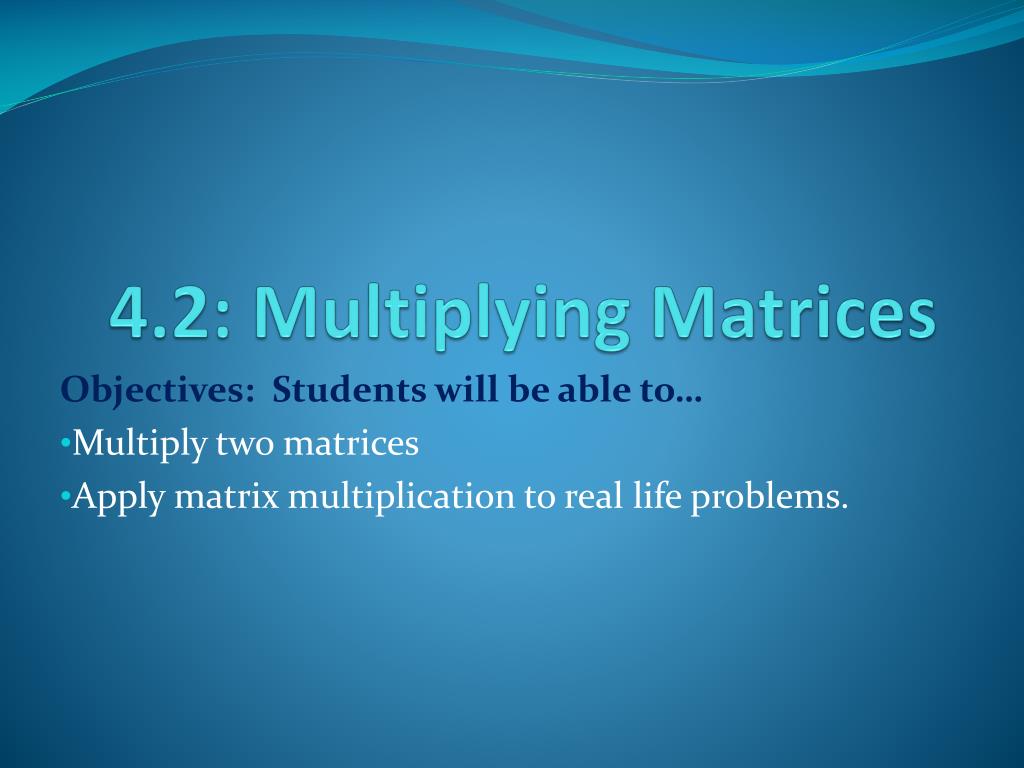 4.2: Multiplying Matrices

Objectives: Students will be able to…

•Multiply two matrices

•Apply matrix multiplication to real life problems.